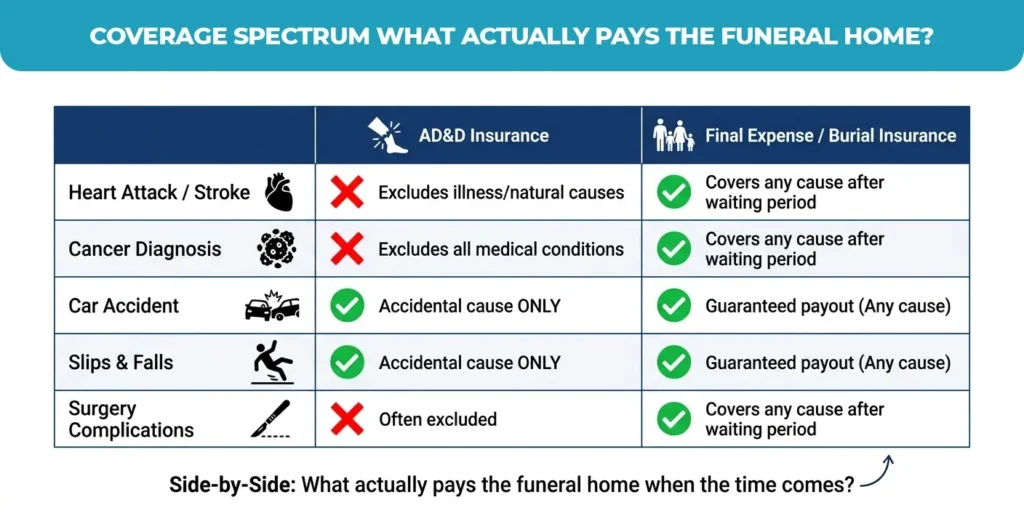 COVERAGE SPECTRUM WHAT ACTUALLY PAYS THE FUNERAL HOME?

| | AD&D Insurance | Final Expense / Burial Insurance |
|---|---|---|
| Heart Attack / Stroke | Excludes illness/natural causes | Covers any cause after waiting period |
| Cancer Diagnosis | Excludes all medical conditions | Covers any cause after waiting period |
| Car Accident | Accidental cause ONLY | Guaranteed payout (Any cause) |
| Slips & Falls | Accidental cause ONLY | Guaranteed payout (Any cause) |
| Surgery Complications | Often excluded | Covers any cause after waiting period |

Side-by-Side: What actually pays the funeral home when the time comes?